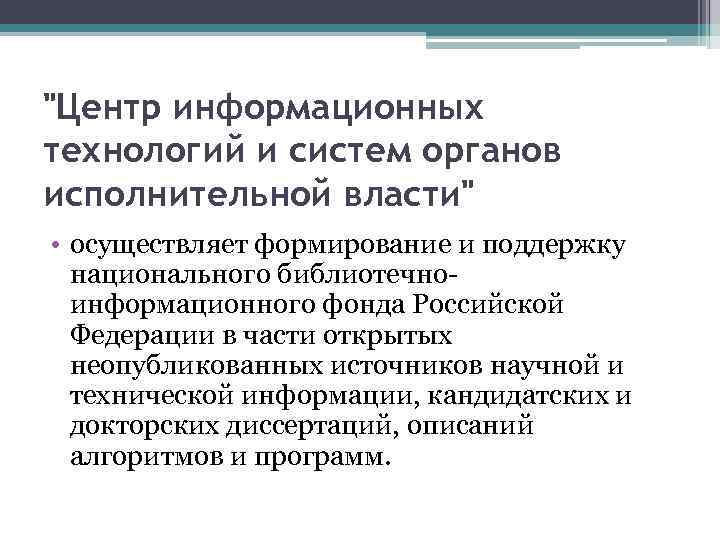 "Центр информационных технологий и систем органов исполнительной власти"

• осуществляет формирование и поддержку национального библиотечно-информационного фонда Российской Федерации в части открытых неопубликованных источников научной и технической информации, кандидатских и докторских диссертаций, описаний алгоритмов и программ.